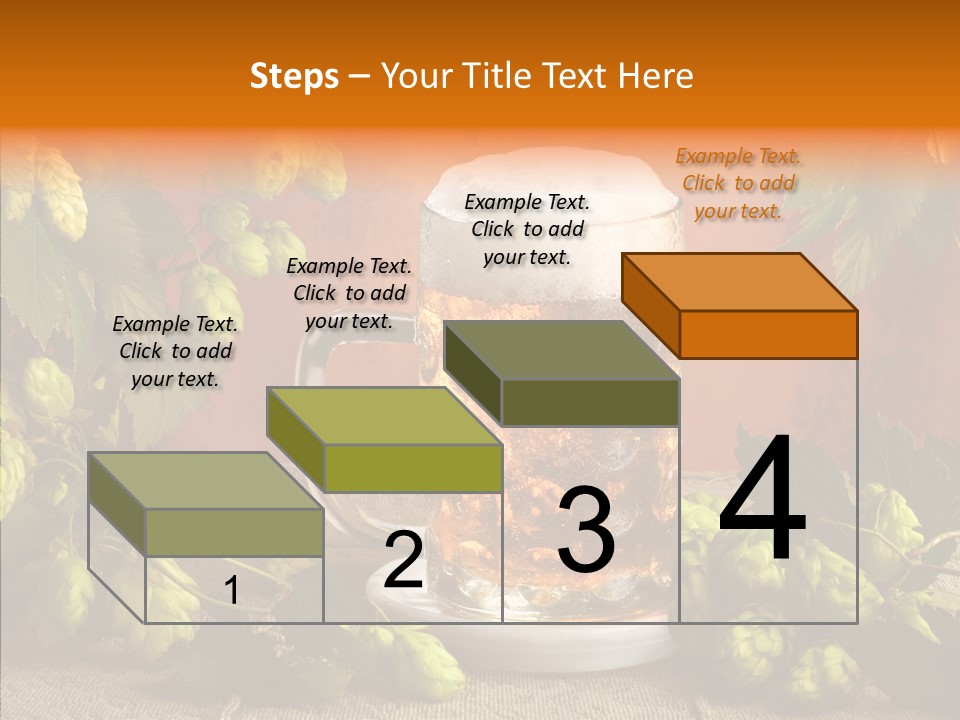 Steps – Your Title Text Here

Example Text. Click to add your text.

Example Text. Click to add your text.

Example Text. Click to add your text.

Example Text. Click to add your text.

1

2

3

4